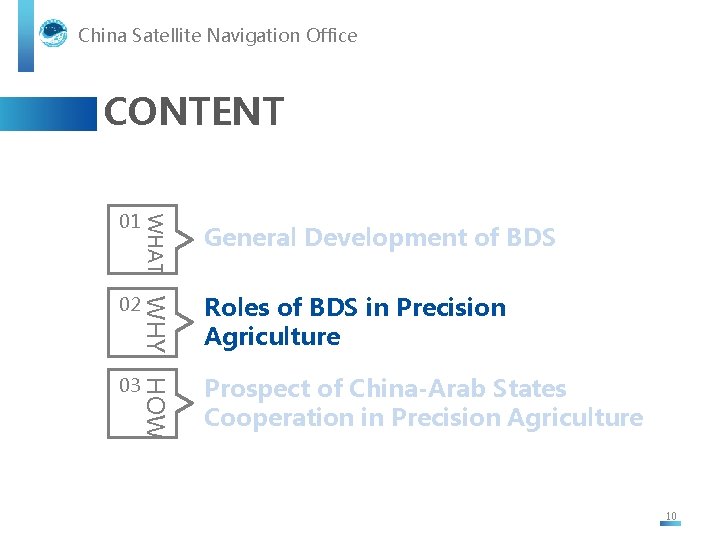 China Satellite Navigation Office

CONTENT

01 WHAT

General Development of BDS

02 WHY

Roles of BDS in Precision Agriculture

03 HOW

Prospect of China-Arab States Cooperation in Precision Agriculture

10